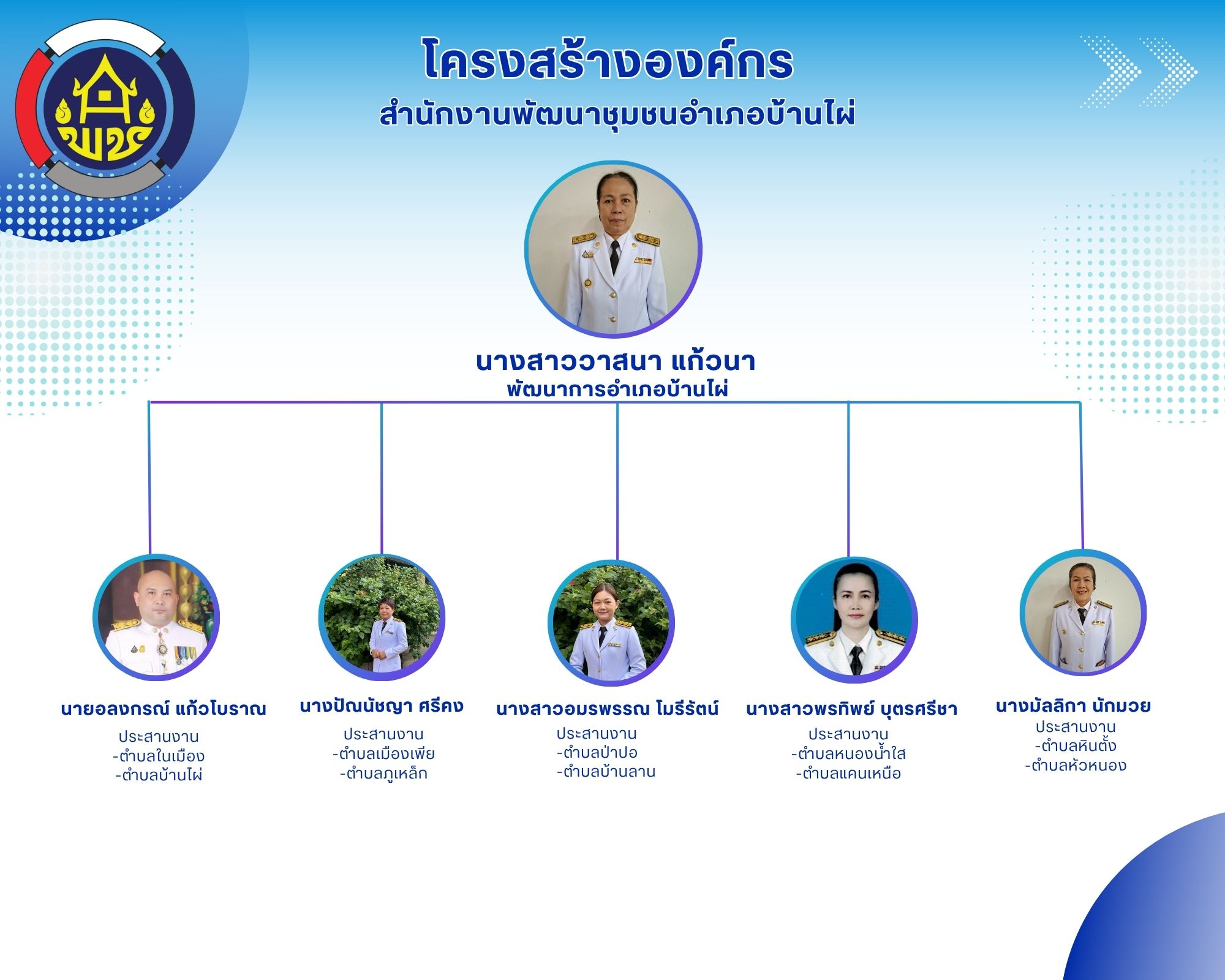 พช

โครงสร้างองค์กร

สำนักงานพัฒนาชุมชนอำเภอบ้านไผ่

นางสาววาสนา แก้วนา
พัฒนาการอำเภอบ้านไผ่

นายอลงกรณ์ แก้วโบราณ
ประสานงาน
-ตำบลในเมือง
-ตำบลบ้านไผ่

นางปัณนัชญา ศรีคง
ประสานงาน
-ตำบลเมืองเพีย
-ตำบลภูเหล็ก

นางสาวอมรพรรณ โมรีรัตน์
ประสานงาน
-ตำบลป่าปอ
-ตำบลบ้านลาน

นางสาวพรทิพย์ บุตรศรีชา
ประสานงาน
-ตำบลหนองน้ำใส
-ตำบลแคนเหนือ

นางมัลลิกา นักมวย
ประสานงาน
-ตำบลหินตั้ง
-ตำบลหัวหนอง